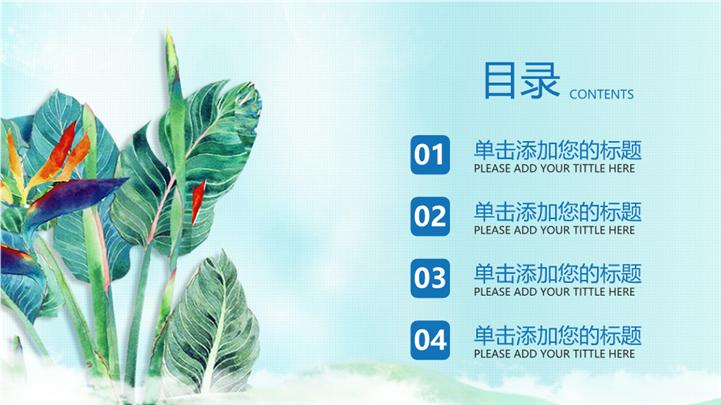 目录 CONTENTS

01 单击添加您的标题
PLEASE ADD YOUR TITTLE HERE

02 单击添加您的标题
PLEASE ADD YOUR TITTLE HERE

03 单击添加您的标题
PLEASE ADD YOUR TITTLE HERE

04 单击添加您的标题
PLEASE ADD YOUR TITTLE HERE